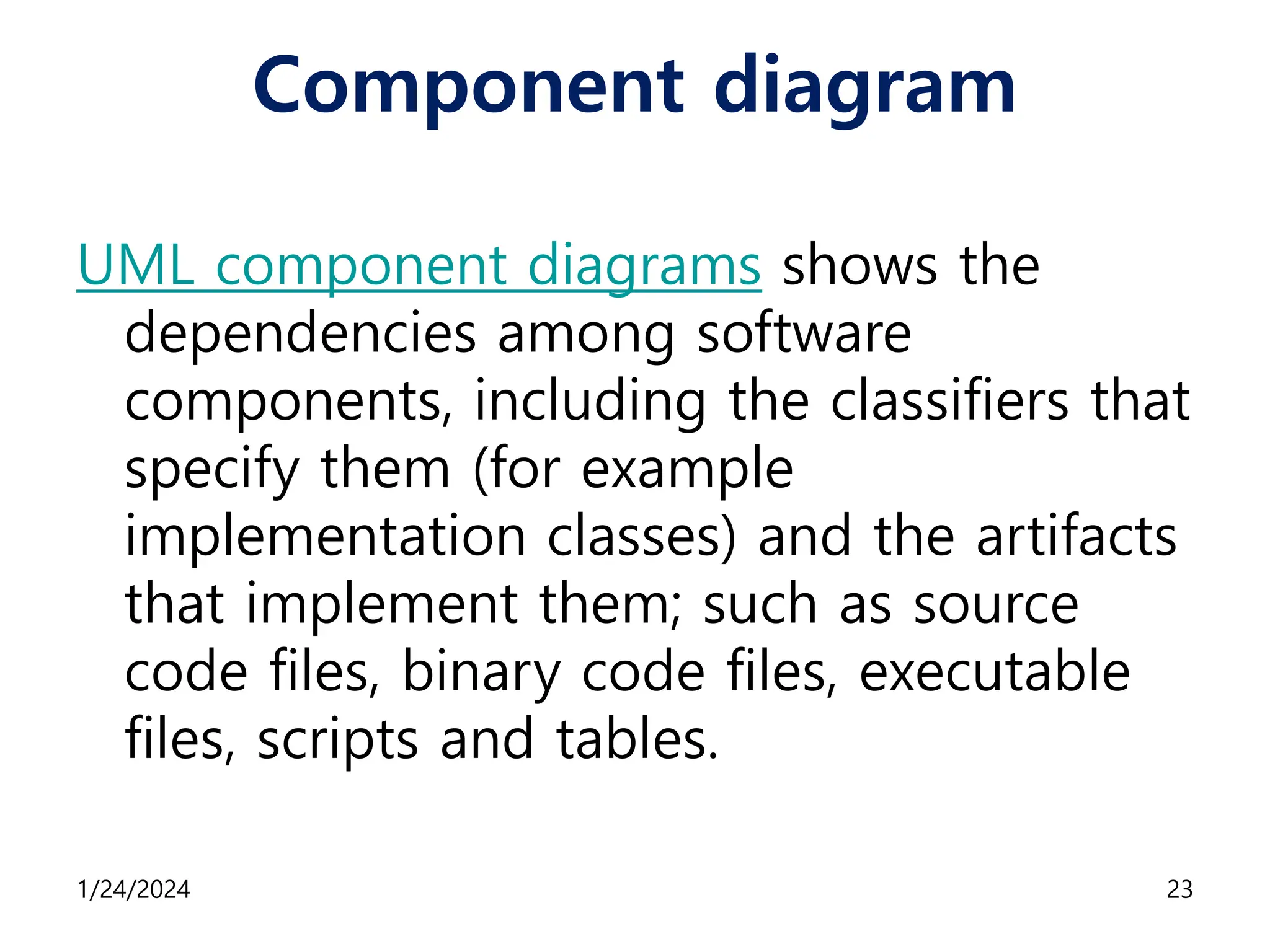 Component diagram

UML component diagrams shows the dependencies among software components, including the classifiers that specify them (for example implementation classes) and the artifacts that implement them; such as source code files, binary code files, executable files, scripts and tables.

1/24/2024

23